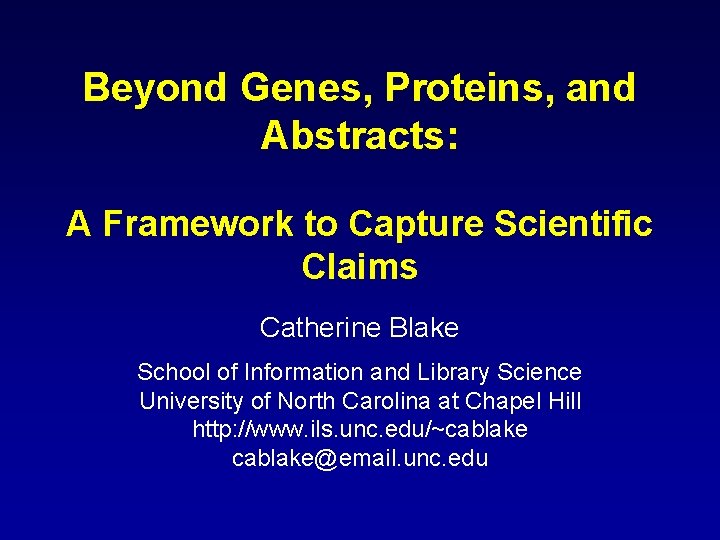 Beyond Genes, Proteins, and Abstracts:

A Framework to Capture Scientific Claims

Catherine Blake

School of Information and Library Science
University of North Carolina at Chapel Hill
http://www.ils.unc.edu/~cablake
cablake@email.unc.edu